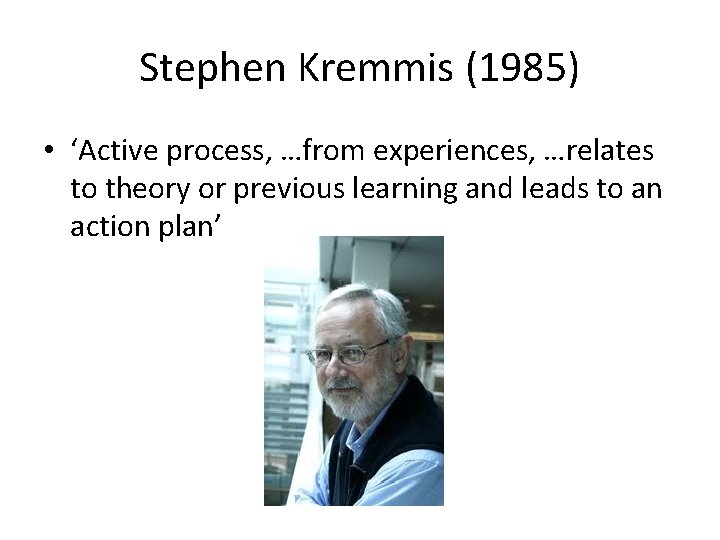 Stephen Kremmis (1985)

• ‘Active process, …from experiences, …relates to theory or previous learning and leads to an action plan’